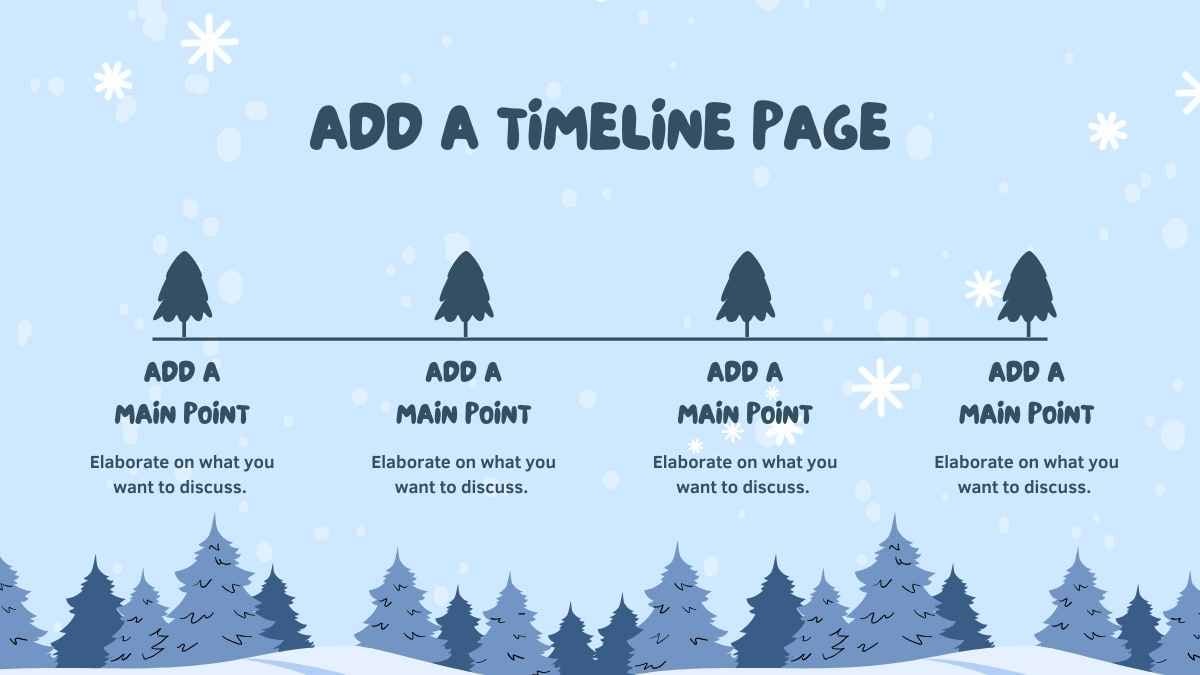 ADD A TIMELINE PAGE

ADD A MAIN POINT

Elaborate on what you want to discuss.

ADD A MAIN POINT

Elaborate on what you want to discuss.

ADD A MAIN POINT

Elaborate on what you want to discuss.

ADD A MAIN POINT

Elaborate on what you want to discuss.